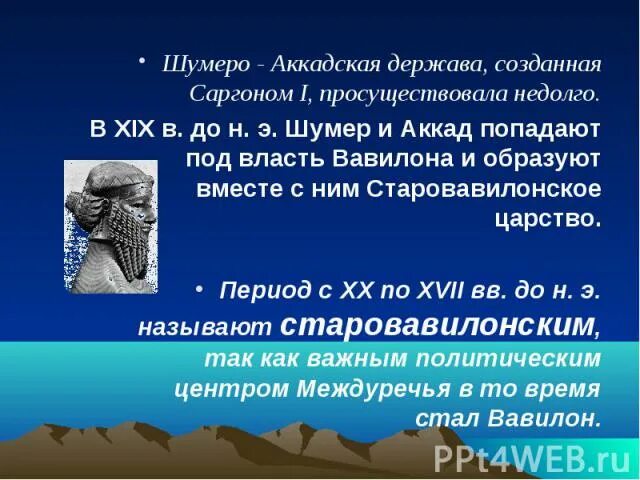 • Шумеро - Аккадская держава, созданная Саргоном I, просуществовала недолго.

В XIX в. до н. э. Шумер и Аккад попадают под власть Вавилона и образуют вместе с ним Старовавилонское царство.

• Период с XX по XVII вв. до н. э. называют старовавилонским, так как важным политическим центром Междуречья в то время стал Вавилон.

PPt4WEB.ru